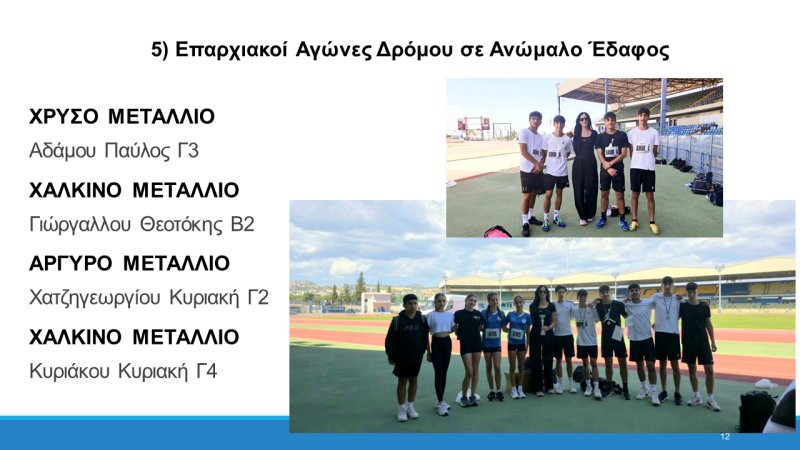 5) Επαρχιακοί Αγώνες Δρόμου σε Ανώμαλο Έδαφος

ΧΡΥΣΟ ΜΕΤΑΛΛΙΟ

Αδάμου Παύλος Γ3

ΧΑΛΚΙΝΟ ΜΕΤΑΛΛΙΟ

Γιώργαλλου Θεοτόκης Β2

ΑΡΓΥΡΟ ΜΕΤΑΛΛΙΟ

Χατζηγεωργίου Κυριακή Γ2

ΧΑΛΚΙΝΟ ΜΕΤΑΛΛΙΟ

Κυριάκου Κυριακή Γ4

12